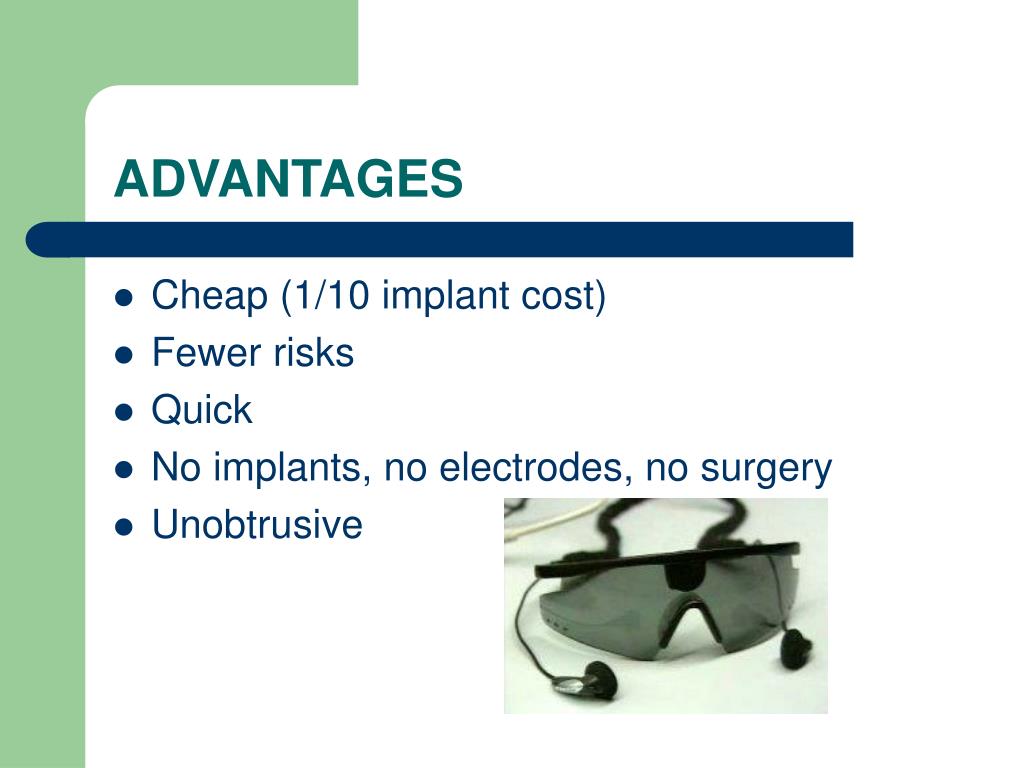 ADVANTAGES

- Cheap (1/10 implant cost)
- Fewer risks
- Quick
- No implants, no electrodes, no surgery
- Unobtrusive